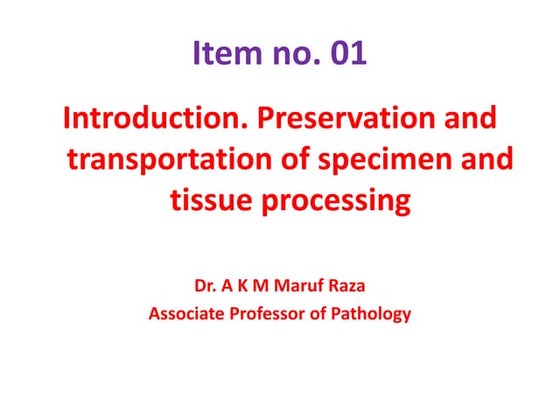 Item no. 01

Introduction. Preservation and transportation of specimen and tissue processing

Dr. A K M Maruf Raza
Associate Professor of Pathology